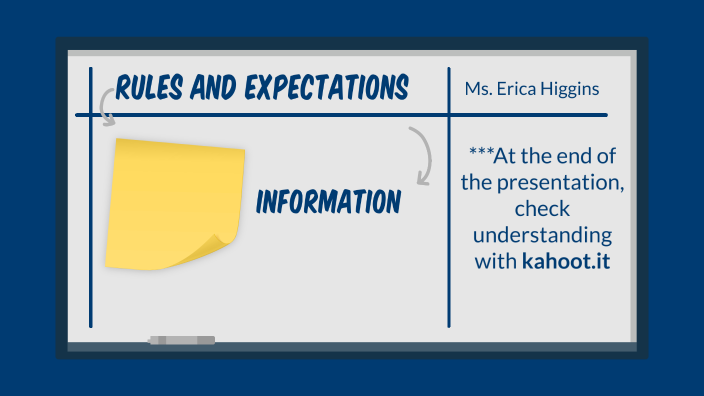 RULES AND EXPECTATIONS

Ms. Erica Higgins

INFORMATION

***At the end of the presentation, check understanding with kahoot.it